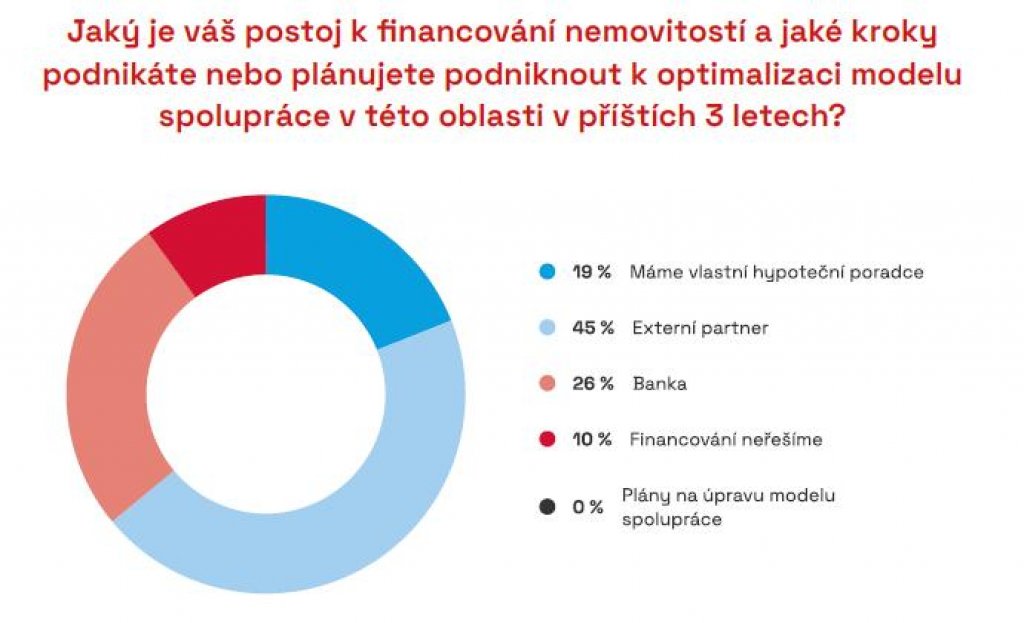 Jaký je váš postoj k financování nemovitostí a jaké kroky podnikáte nebo plánujete podniknout k optimalizaci modelu spolupráce v této oblasti v příštích 3 letech?

19 % Máme vlastní hypoteční poradce

45 % Externí partner

26 % Banka

10 % Financování neřešíme

0 % Plány na úpravu modelu spolupráce